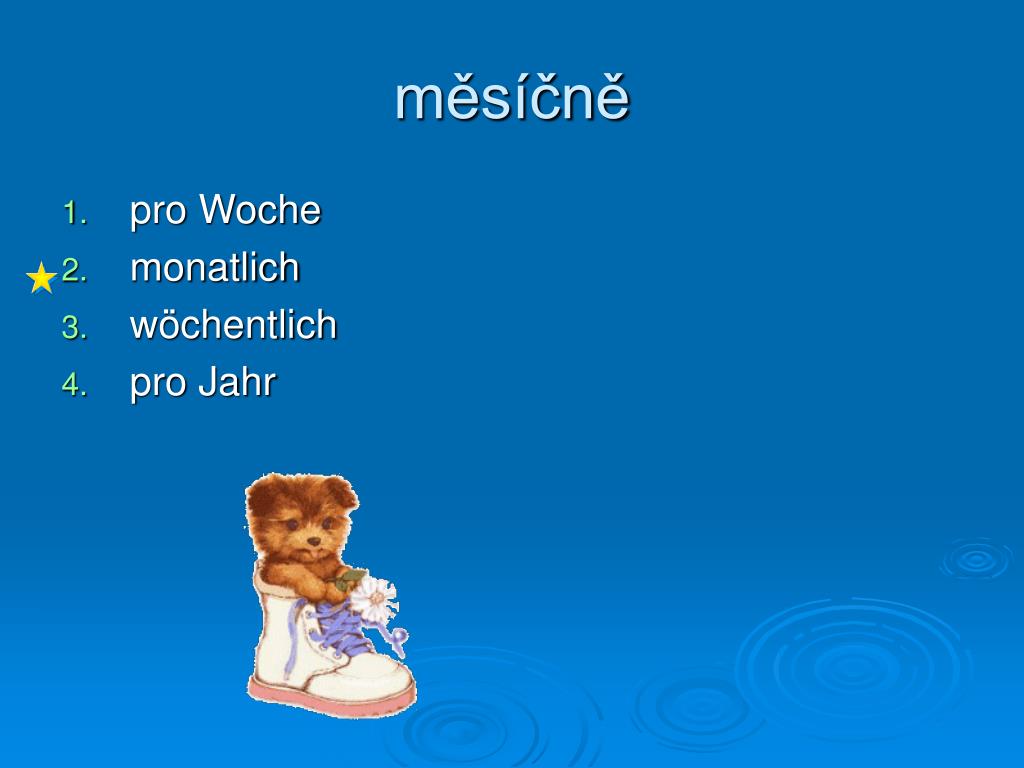 měsíčně

1. pro Woche
2. monatlich
3. wöchentlich
4. pro Jahr